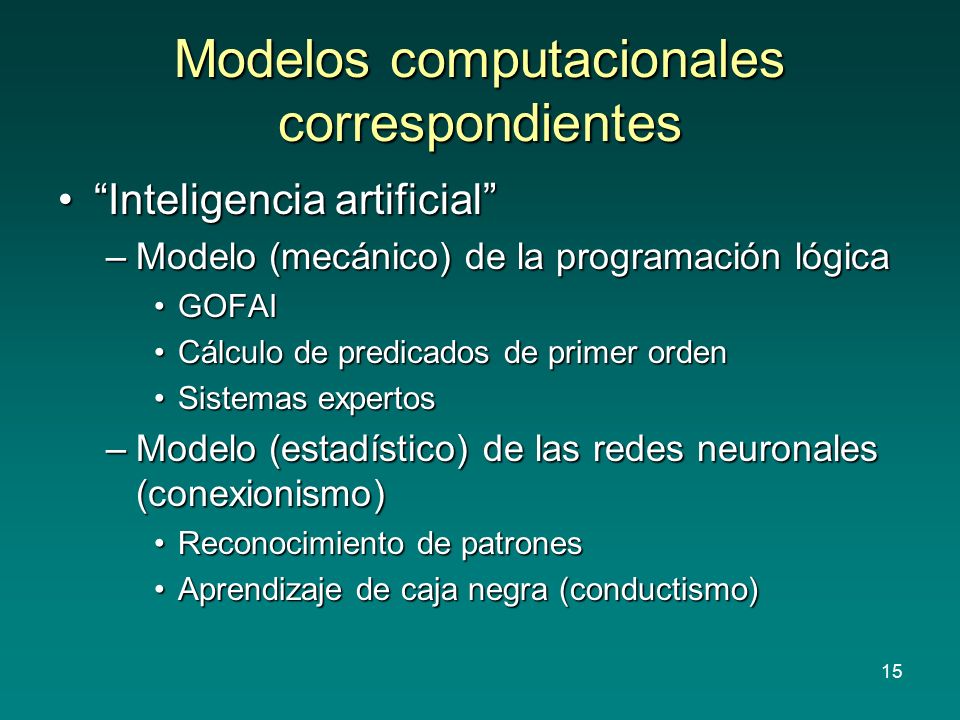 Modelos computacionales correspondientes

• “Inteligencia artificial”
– Modelo (mecánico) de la programación lógica
• GOFAI
• Cálculo de predicados de primer orden
• Sistemas expertos
– Modelo (estadístico) de las redes neuronales (conexionismo)
• Reconocimiento de patrones
• Aprendizaje de caja negra (conductismo)

15